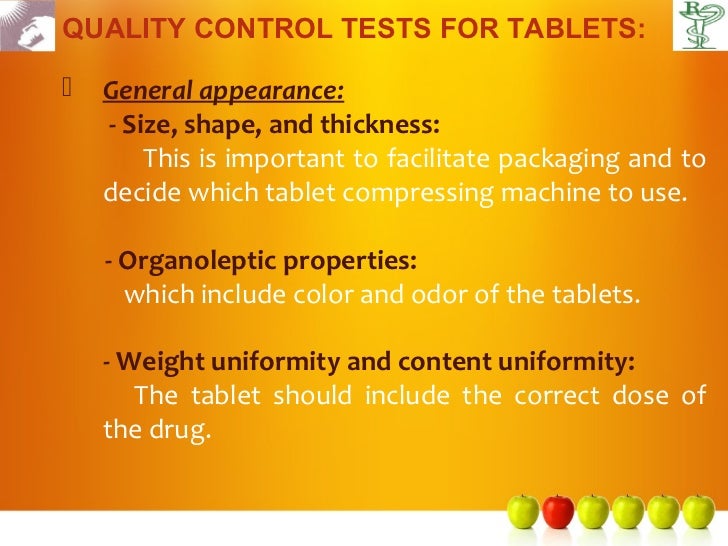 QUALITY CONTROL TESTS FOR TABLETS:

General appearance:
- Size, shape, and thickness:
This is important to facilitate packaging and to decide which tablet compressing machine to use.

- Organoleptic properties:
which include color and odor of the tablets.

- Weight uniformity and content uniformity:
The tablet should include the correct dose of the drug.